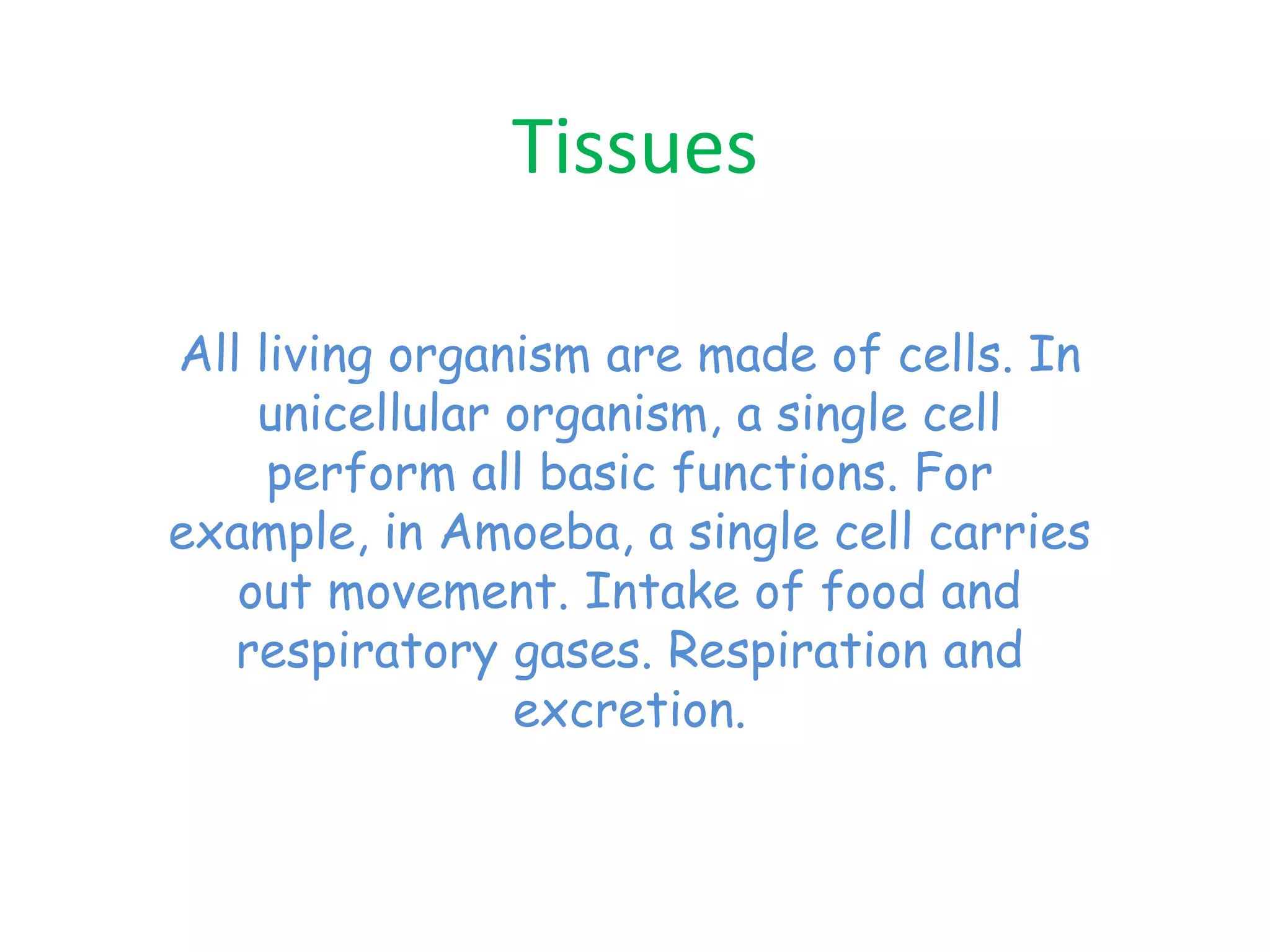 Tissues

All living organism are made of cells. In unicellular organism, a single cell perform all basic functions. For example, in Amoeba, a single cell carries out movement. Intake of food and respiratory gases. Respiration and excretion.